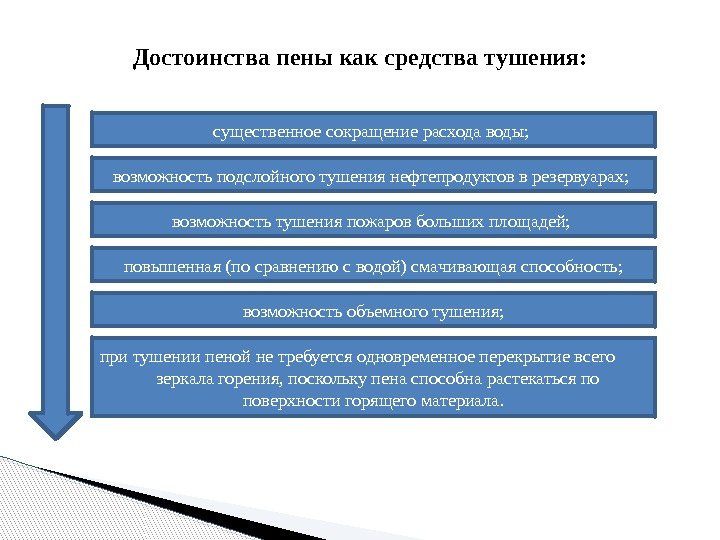 Достоинства пены как средства тушения:

существенное сокращение расхода воды;

возможность подслойного тушения нефтепродуктов в резервуарах;

возможность тушения пожаров больших площадей;

повышенная (по сравнению с водой) смачивающая способность;

возможность объемного тушения;

при тушении пеной не требуется одновременное перекрытие всего зеркала горения, поскольку пена способна растекаться по поверхности горящего материала.